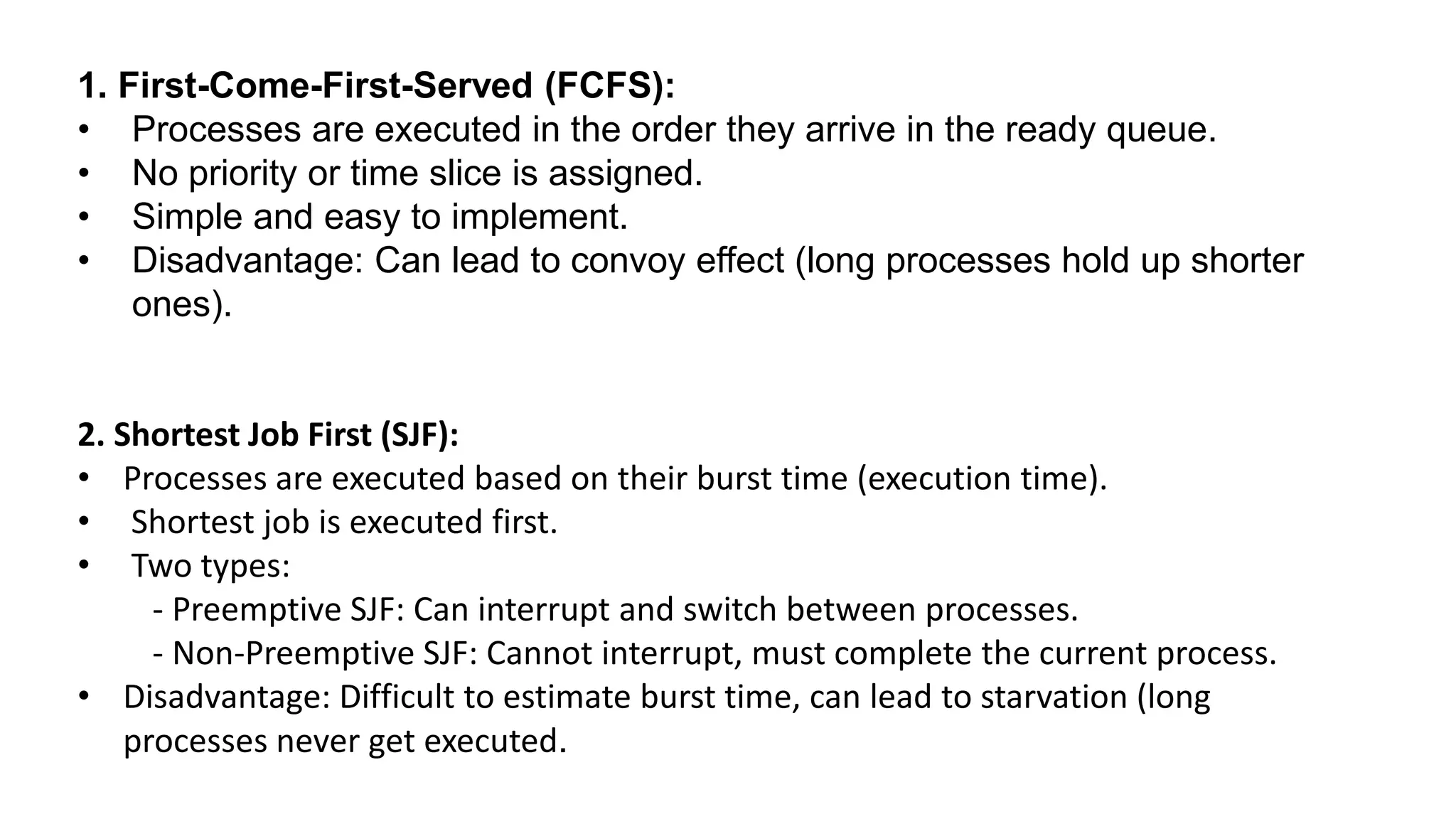 1. First-Come-First-Served (FCFS):
• Processes are executed in the order they arrive in the ready queue.
• No priority or time slice is assigned.
• Simple and easy to implement.
• Disadvantage: Can lead to convoy effect (long processes hold up shorter ones).

2. Shortest Job First (SJF):
• Processes are executed based on their burst time (execution time).
• Shortest job is executed first.
• Two types:
- Preemptive SJF: Can interrupt and switch between processes.
- Non-Preemptive SJF: Cannot interrupt, must complete the current process.
• Disadvantage: Difficult to estimate burst time, can lead to starvation (long processes never get executed.